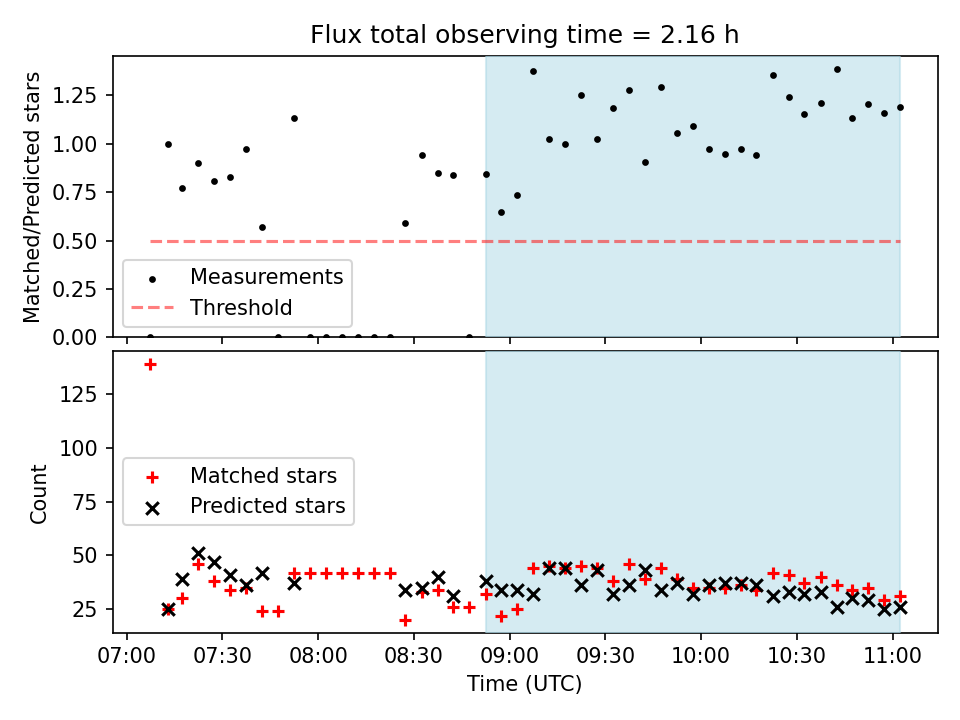 Flux total observing time = 2.16 h

Matched/Predicted stars

1.25
1.00
0.75
0.50
0.25
0.00

Measurements
Threshold

Count

125
100
75
50
25

Matched stars
Predicted stars

07:00 07:30 08:00 08:30 09:00 09:30 10:00 10:30 11:00

Time (UTC)